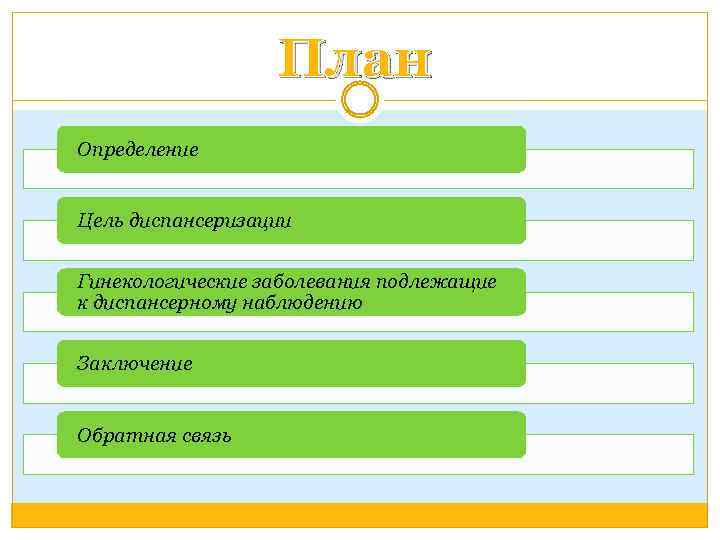 План

Определение

Цель диспансеризации

Гинекологические заболевания подлежащие к диспансерному наблюдению

Заключение

Обратная связь